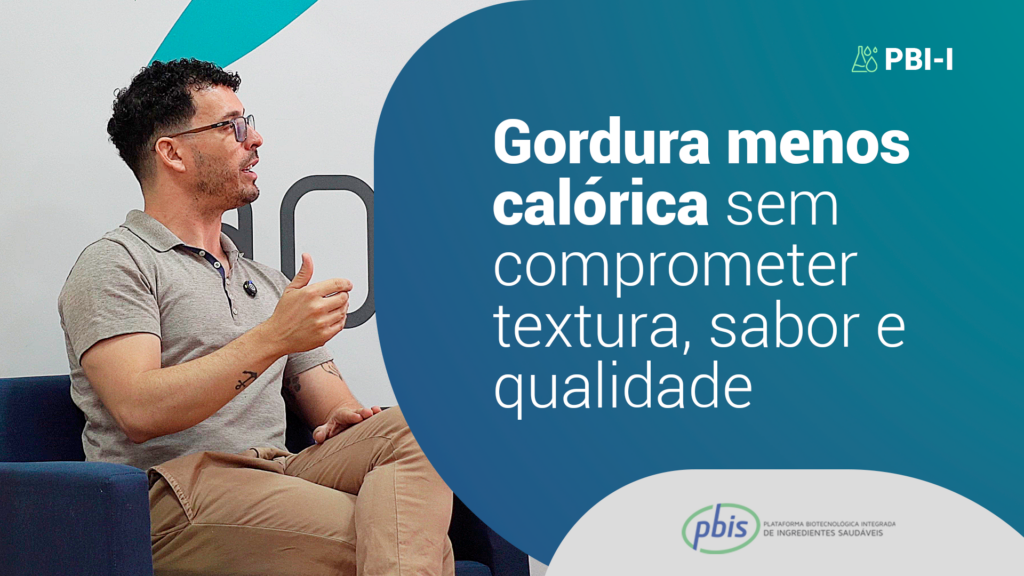 PBI-I

Gordura menos calórica sem comprometer textura, sabor e qualidade

pbis PLATAFORMA BIOTECNOLOGICA INTEGRADA DE INGREDIENTES SAUDÁVEIS